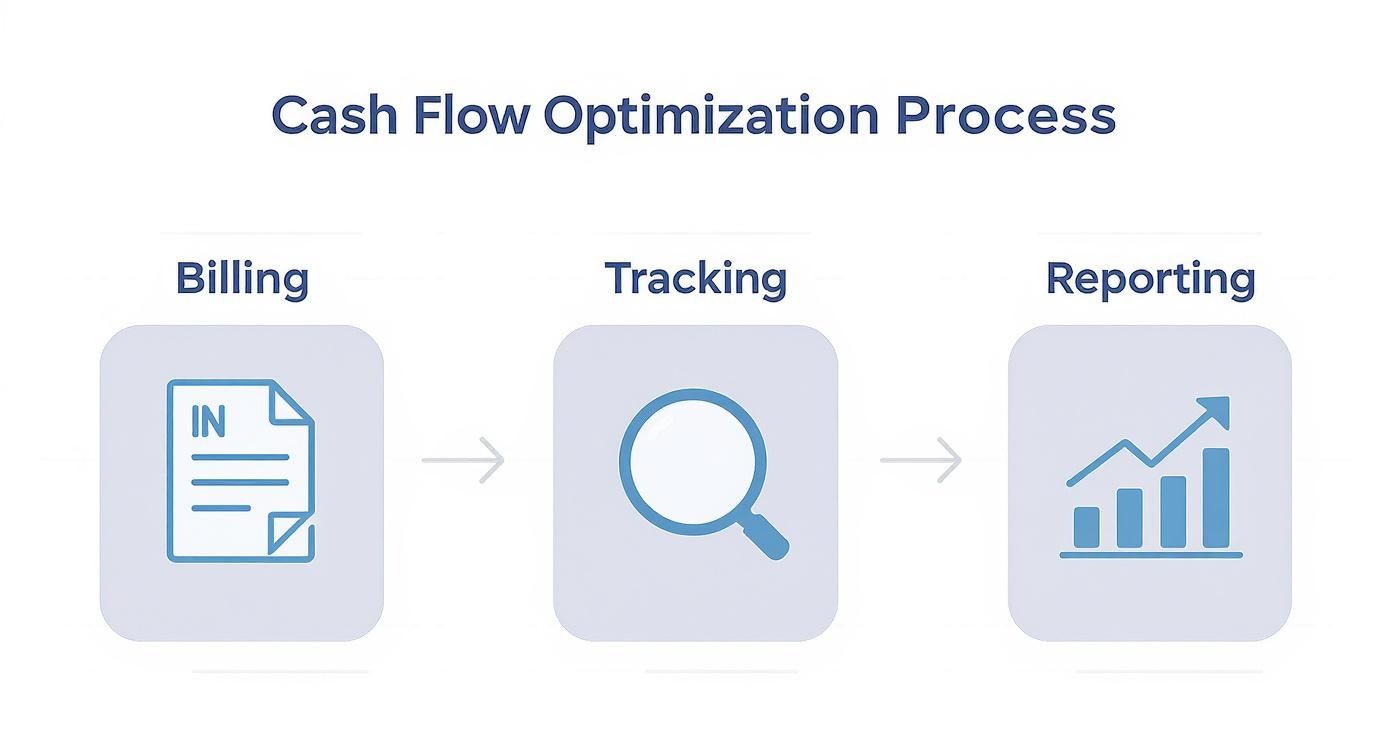 Cash Flow Optimization Process

Billing

IN

Tracking

Reporting